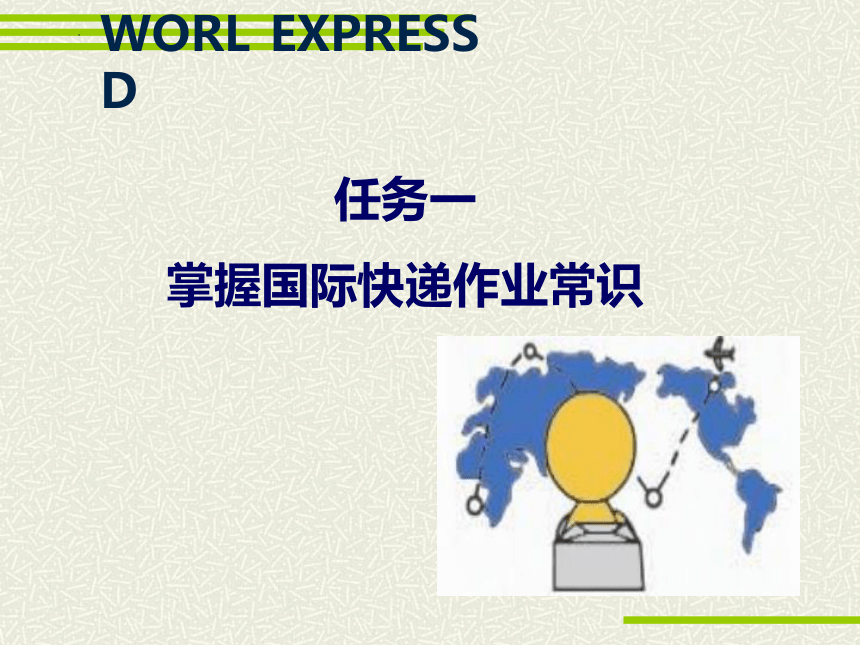 WORL EXPRESS D

任务一

掌握国际快递作业常识